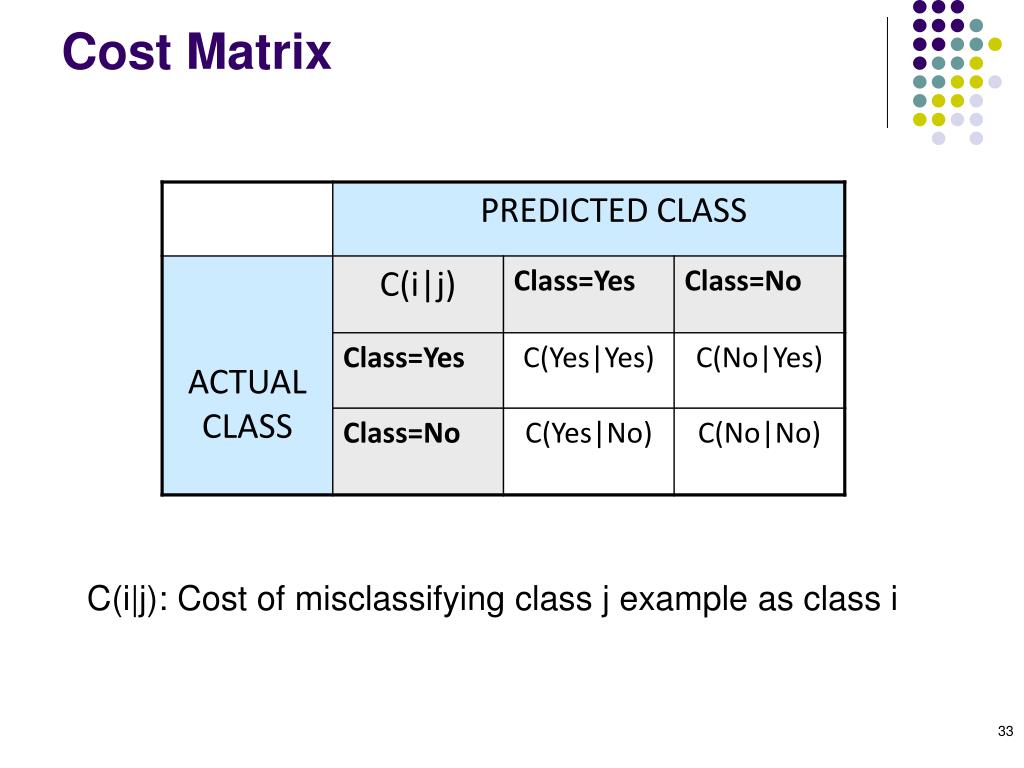 Cost Matrix

| | PREDICTED CLASS | | |
|---|---|---|---|
| ACTUAL CLASS | C(i\|j) | Class=Yes | Class=No |
| | Class=Yes | C(Yes\|Yes) | C(No\|Yes) |
| | Class=No | C(Yes\|No) | C(No\|No) |

C(i|j): Cost of misclassifying class j example as class i

33